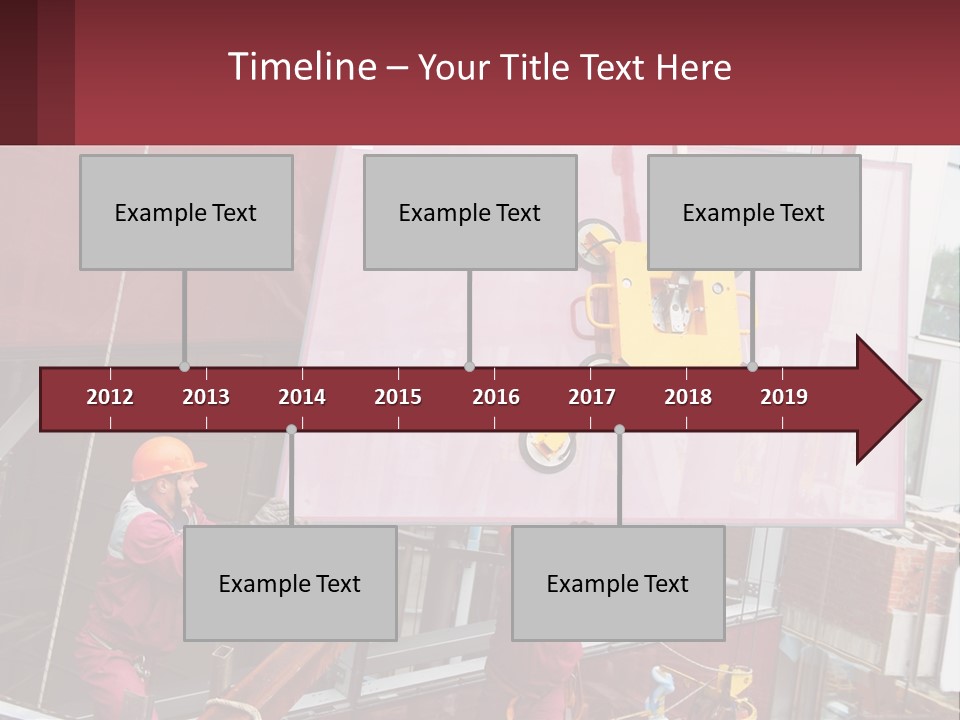 Timeline – Your Title Text Here

Example Text

Example Text

Example Text

2012 2013 2014 2015 2016 2017 2018 2019

Example Text

Example Text